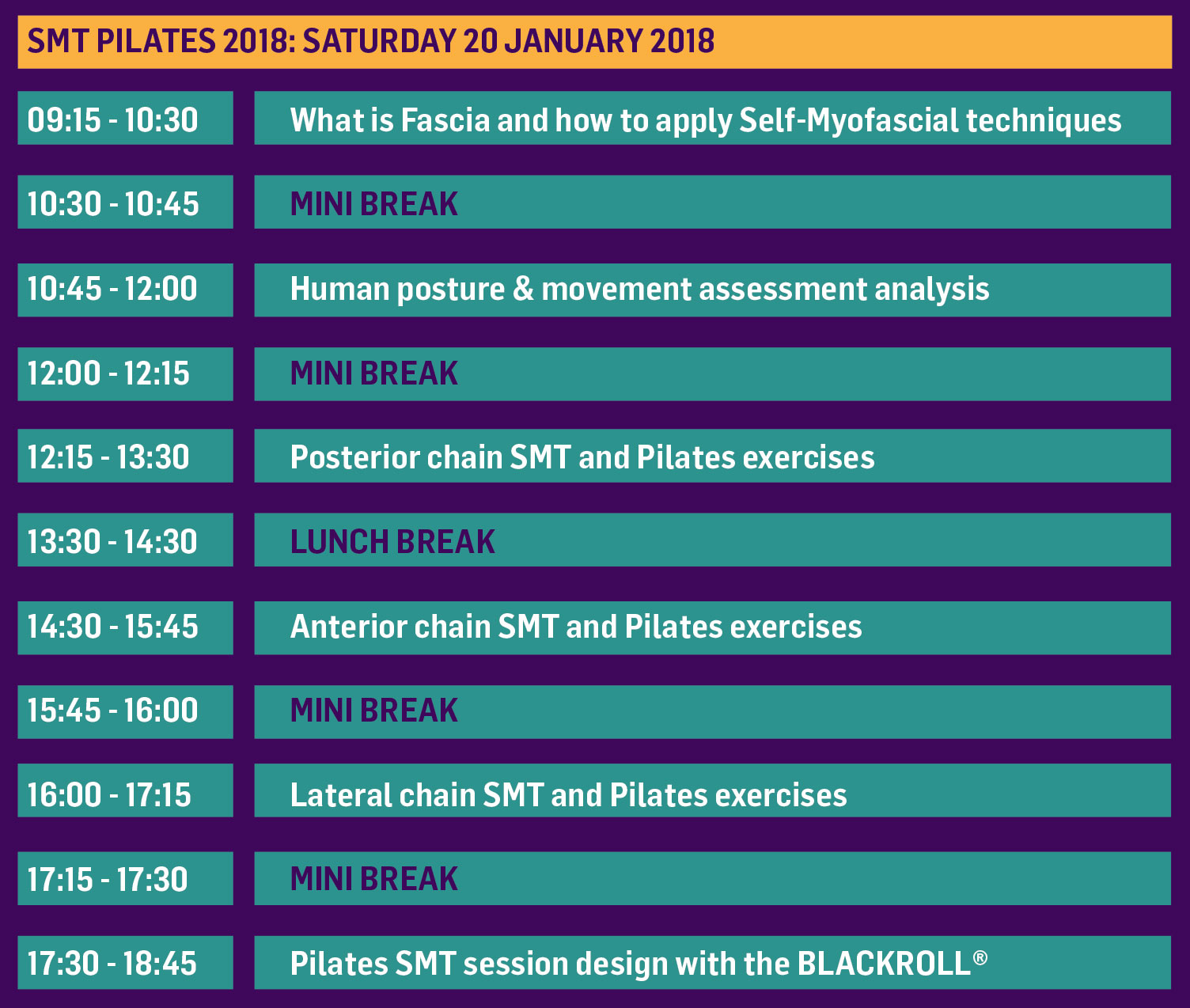 SMT PILATES 2018: SATURDAY 20 JANUARY 2018

| | |
|---|---|
| 09:15 - 10:30 | What is Fascia and how to apply Self-Myofascial techniques |
| 10:30 - 10:45 | MINI BREAK |
| 10:45 - 12:00 | Human posture & movement assessment analysis |
| 12:00 - 12:15 | MINI BREAK |
| 12:15 - 13:30 | Posterior chain SMT and Pilates exercises |
| 13:30 - 14:30 | LUNCH BREAK |
| 14:30 - 15:45 | Anterior chain SMT and Pilates exercises |
| 15:45 - 16:00 | MINI BREAK |
| 16:00 - 17:15 | Lateral chain SMT and Pilates exercises |
| 17:15 - 17:30 | MINI BREAK |
| 17:30 - 18:45 | Pilates SMT session design with the BLACKROLL® |